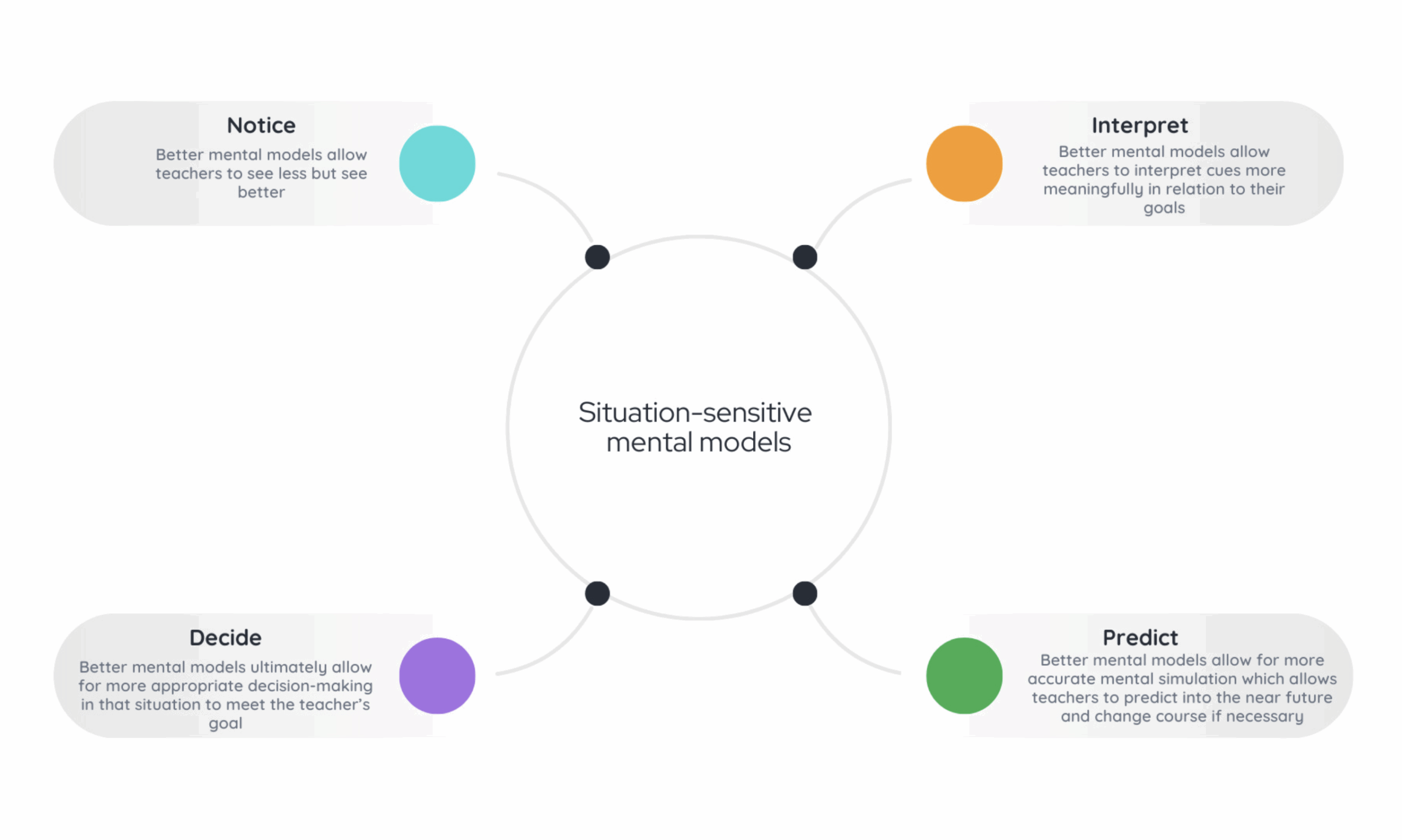 Notice
Better mental models allow teachers to see less but see better

Interpret
Better mental models allow teachers to interpret cues more meaningfully in relation to their goals

Situation-sensitive mental models

Decide
Better mental models ultimately allow for more appropriate decision-making in that situation to meet the teacher's goal

Predict
Better mental models allow for more accurate mental simulation which allows teachers to predict into the near future and change course if necessary